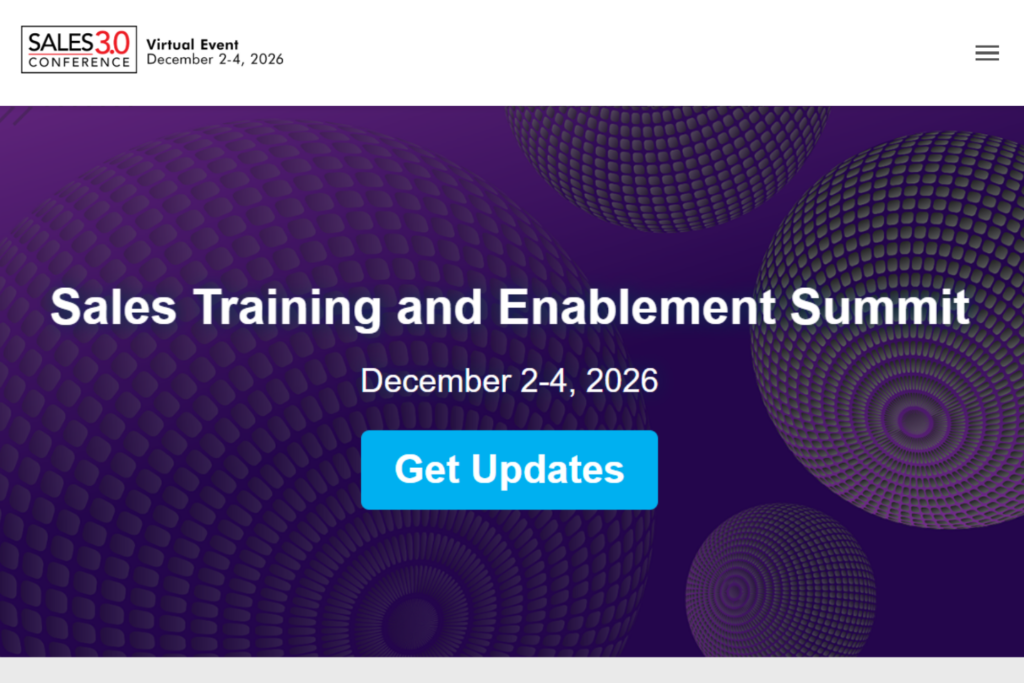 SALES 3.0
CONFERENCE

Virtual Event
December 2-4, 2026

Sales Training and Enablement Summit

December 2-4, 2026

Get Updates